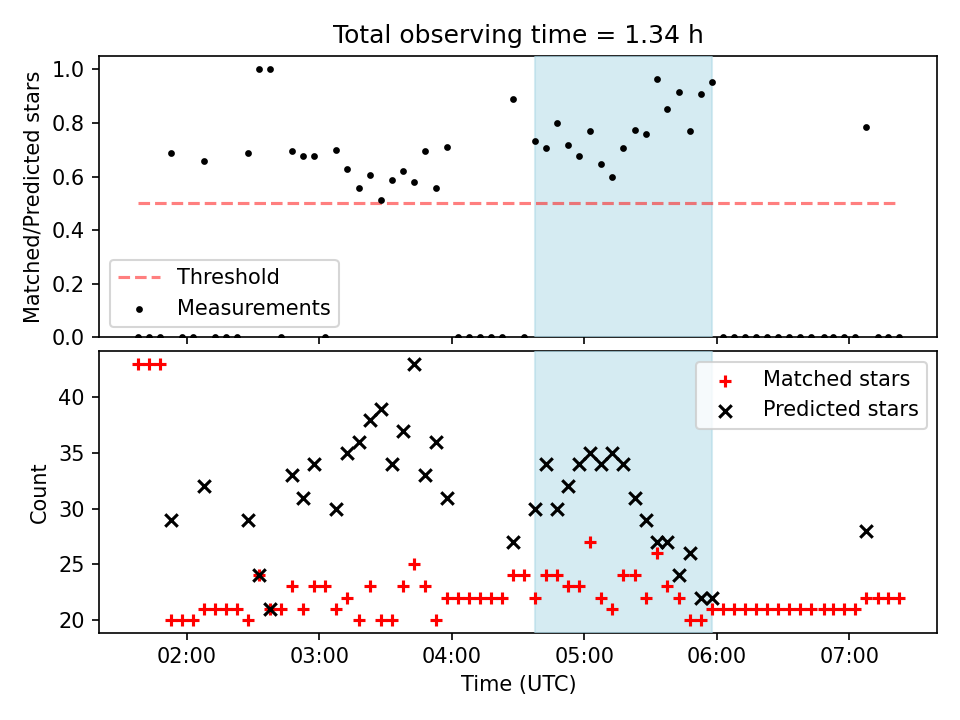 Total observing time = 1.34 h

Matched/Predicted stars

1.0
0.8
0.6
0.4
0.2
0.0

Threshold
Measurements

Count

40
35
30
25
20

Matched stars
Predicted stars

02:00
03:00
04:00
05:00
06:00
07:00

Time (UTC)